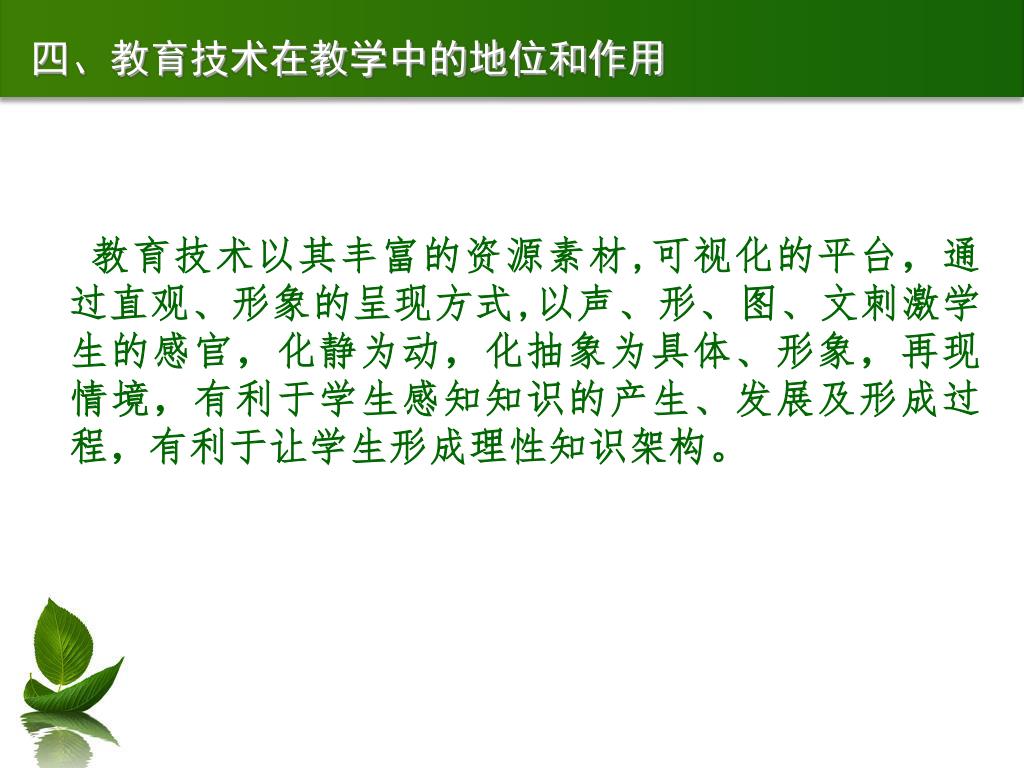 四、教育技术在教学中的地位和作用

教育技术以其丰富的资源素材,可视化的平台，通过直观、形象的呈现方式,以声、形、图、文刺激学生的感官，化静为动，化抽象为具体、形象，再现情境，有利于学生感知知识的产生、发展及形成过程，有利于让学生形成理性知识架构。